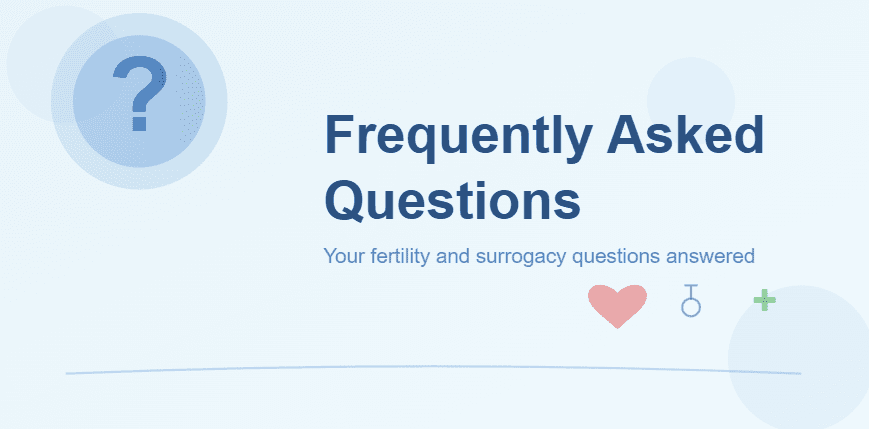 ?

Frequently Asked Questions

Your fertility and surrogacy questions answered